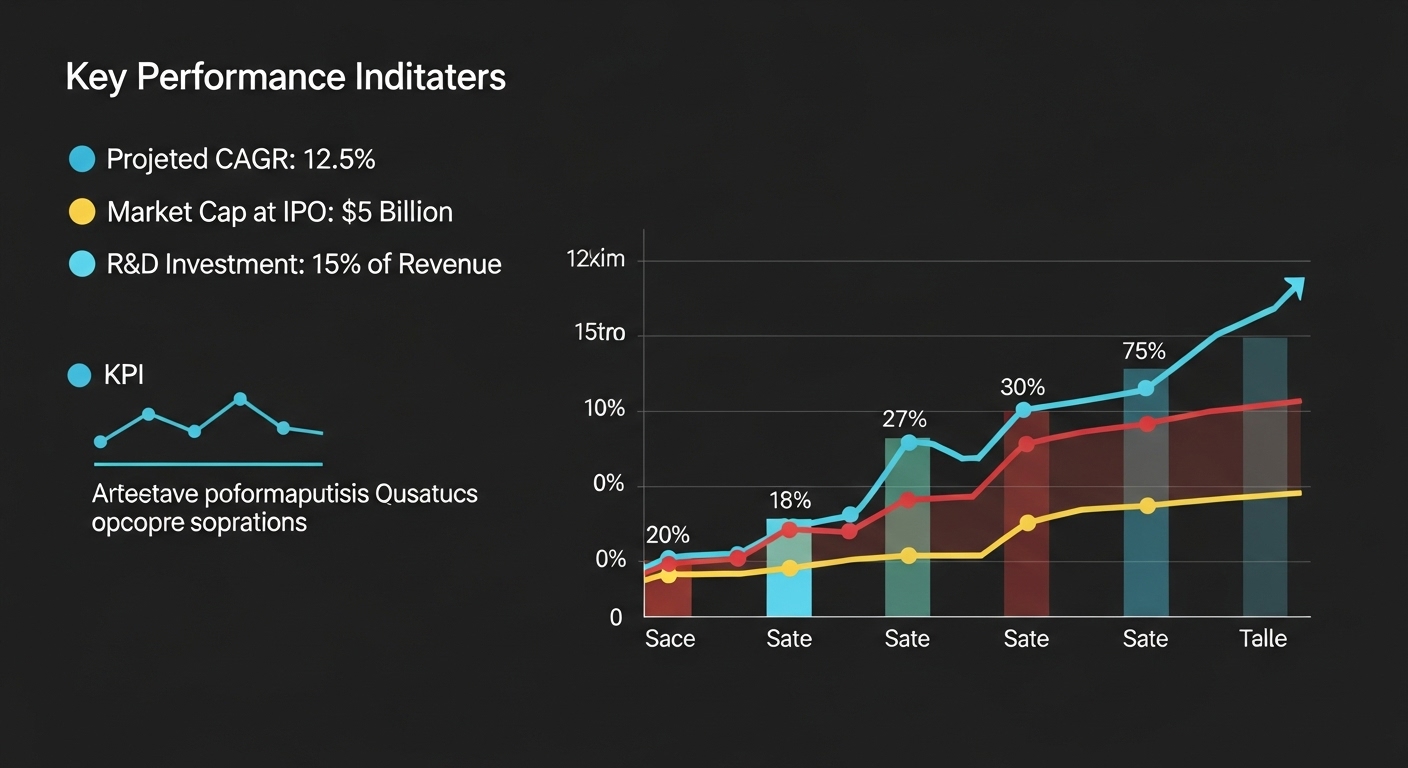 Key Performance Inditaters

Projeted CAGR: 12.5%

Market Cap at IPO: $5 Billion

R&D Investment: 15% of Revenue

KPI

Artestave poformaputisis Qusatucs opcopre soprations

12xim
15tro
10%
0%
0%
0

20%
18%
27%
30%
75%

Sace
Sate
Sate
Sate
Sate
Talle